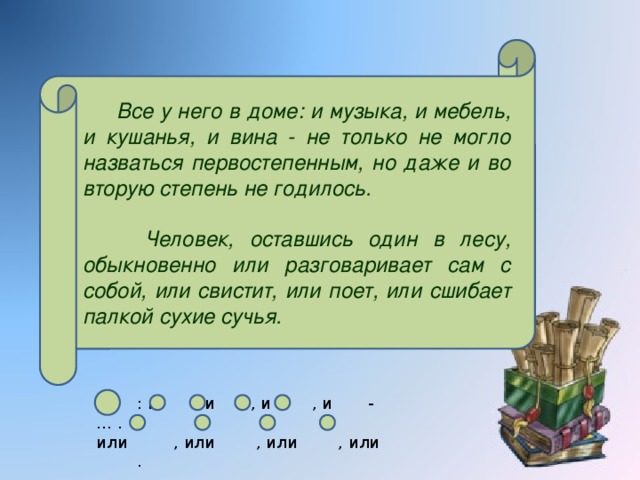 Все у него в доме: и музыка, и мебель, и кушанья, и вина - не только не могло назваться первостепенным, но даже и во вторую степень не годилось.

Человек, оставшись один в лесу, обыкновенно или разговаривает сам с собой, или свистит, или поет, или сшибает палкой сухие сучья.

: и , и , и - … .
или , или , или , или
.